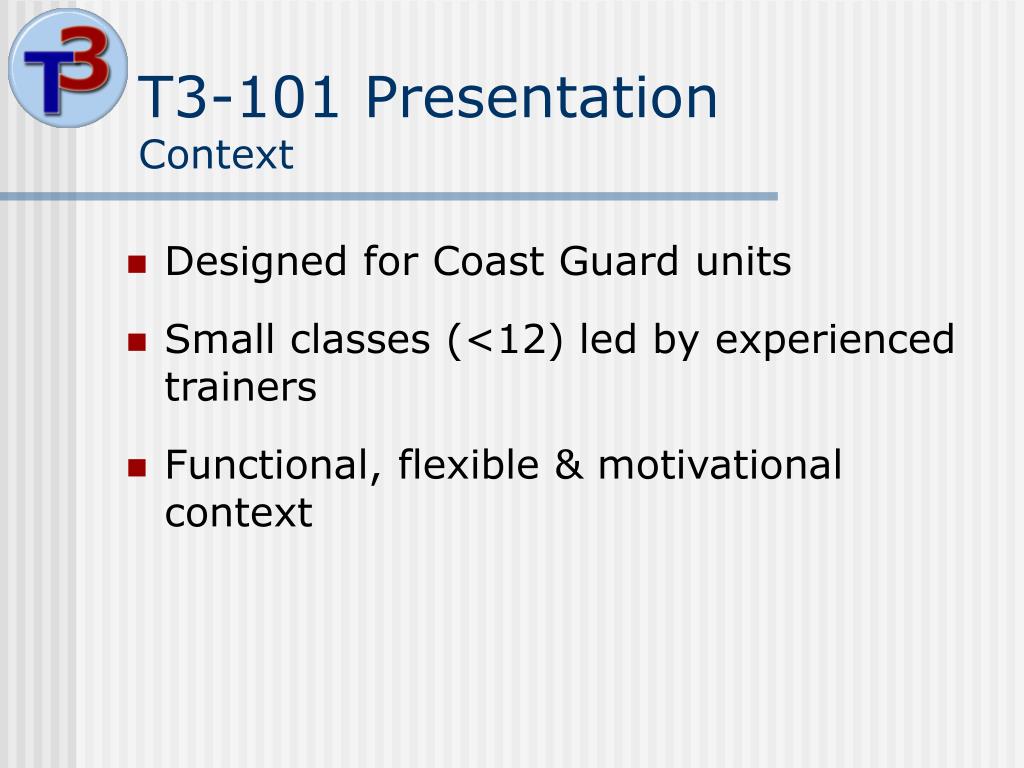 T3

T3-101 Presentation
Context

- Designed for Coast Guard units
- Small classes (<12) led by experienced trainers
- Functional, flexible & motivational context